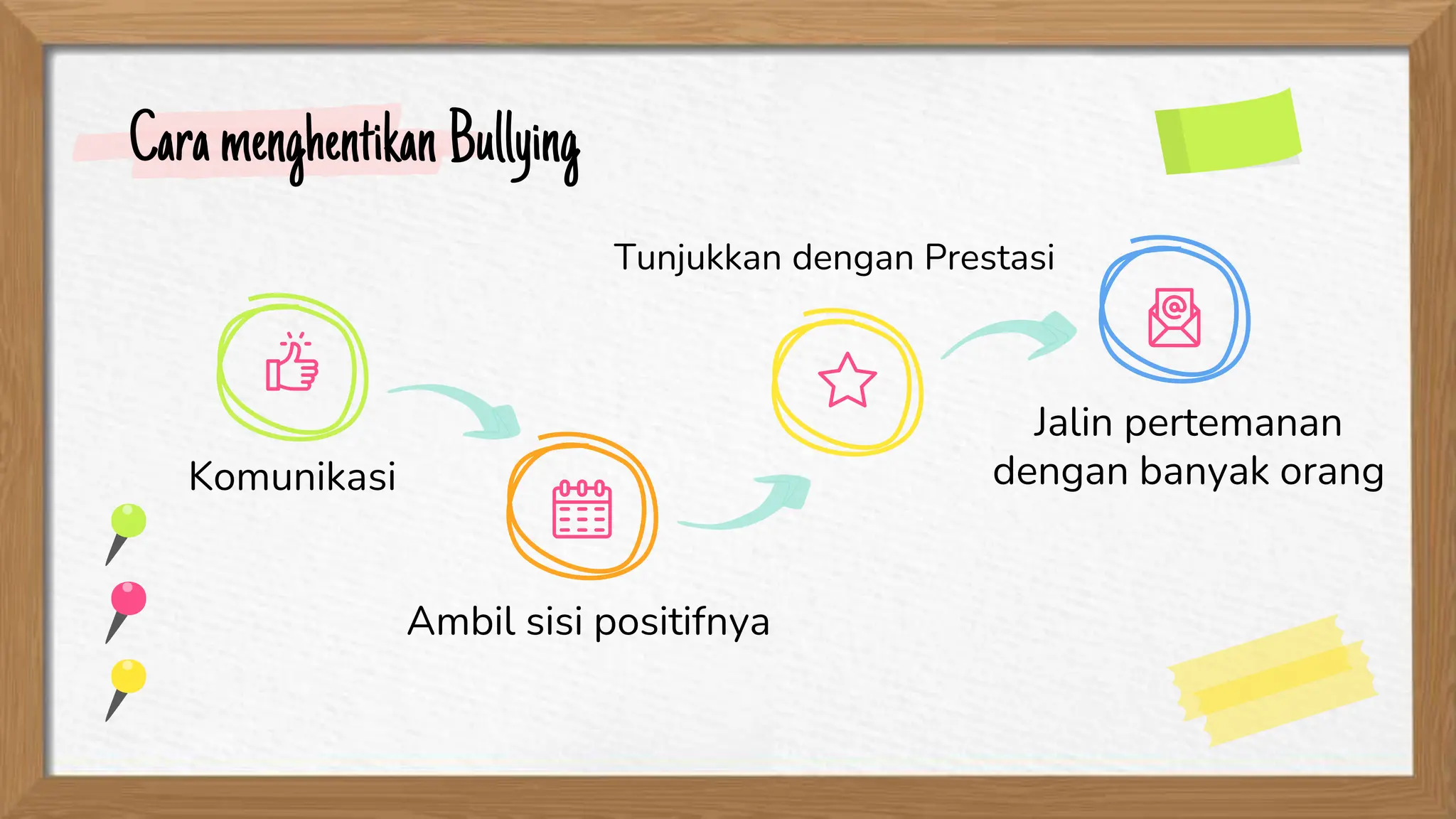 Cara menghentikan Bullying

Komunikasi

Ambil sisi positifnya

Tunjukkan dengan Prestasi

Jalin pertemanan dengan banyak orang